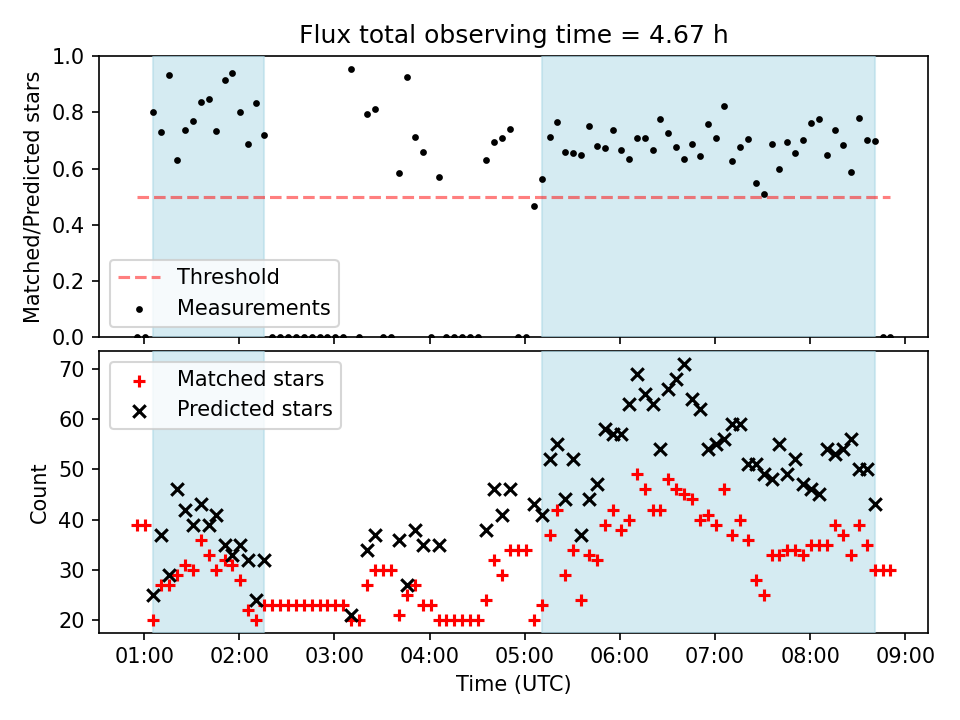 Flux total observing time = 4.67 h

Matched/Predicted stars

1.0
0.8
0.6
0.4
0.2
0.0

Threshold
Measurements

Count

70
60
50
40
30
20

Matched stars
Predicted stars

01:00 02:00 03:00 04:00 05:00 06:00 07:00 08:00 09:00

Time (UTC)